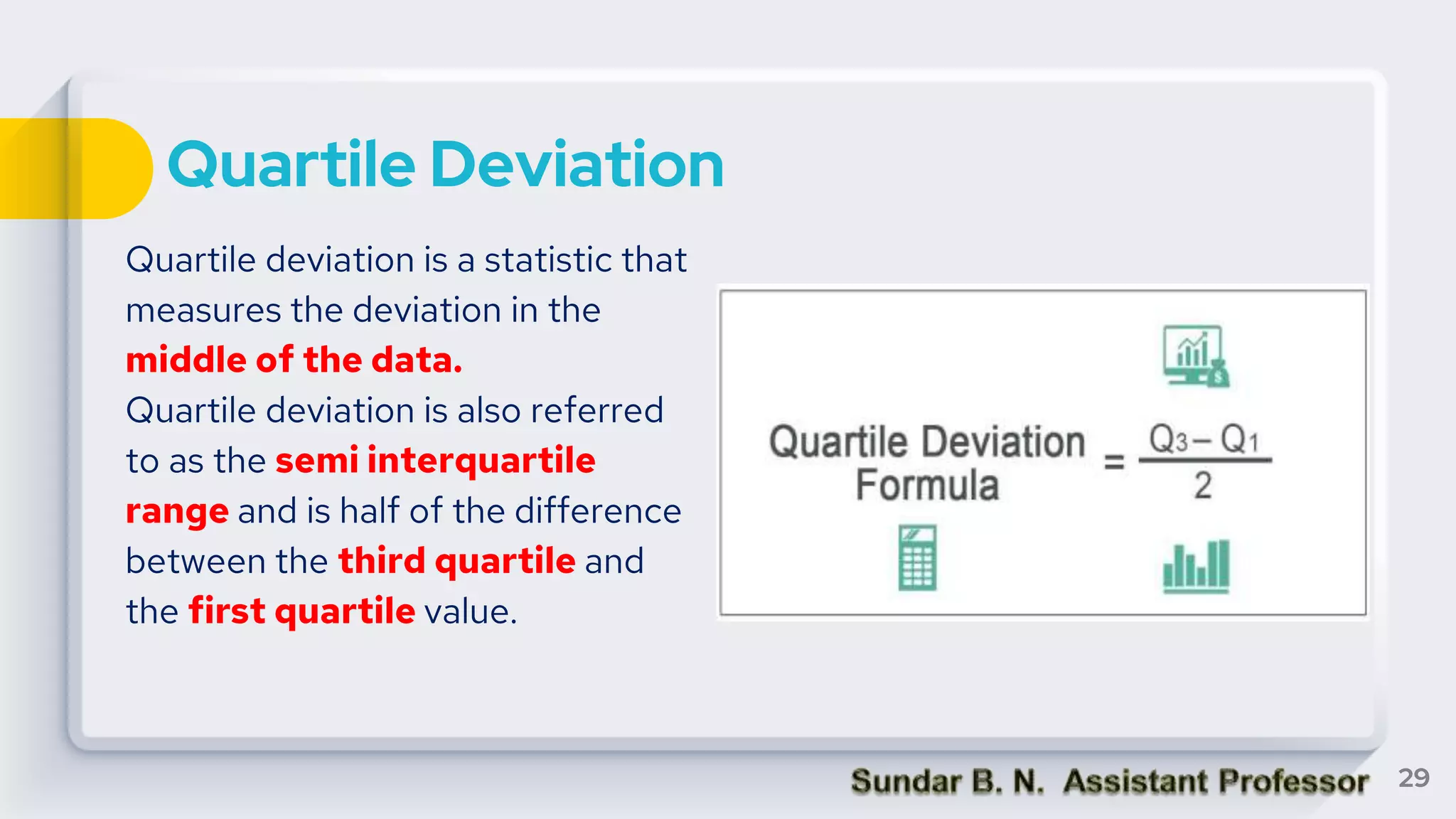 Quartile Deviation

Quartile deviation is a statistic that measures the deviation in the middle of the data.

Quartile deviation is also referred to as the semi interquartile range and is half of the difference between the third quartile and the first quartile value.

Quartile Deviation Formula $= \frac{Q_3 - Q_1}{2}$

Sundar B. N. Assistant Professor 29